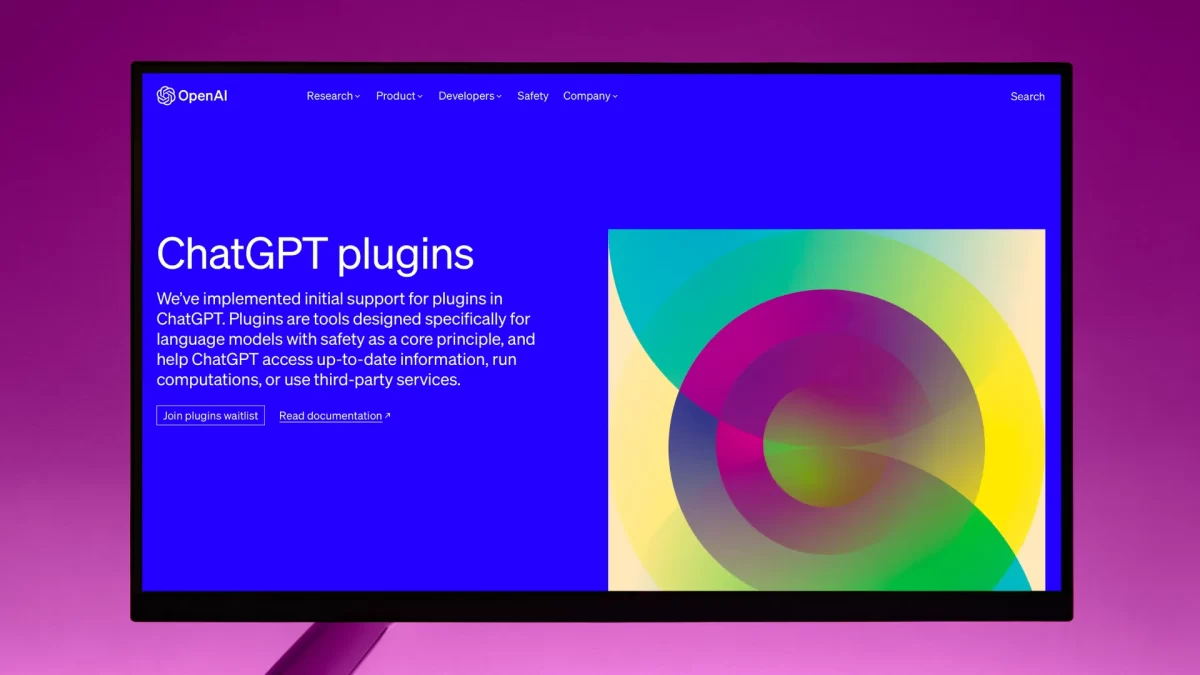 OpenAI

Research Product Developers Safety Company

Search

ChatGPT plugins

We've implemented initial support for plugins in ChatGPT. Plugins are tools designed specifically for language models with safety as a core principle, and help ChatGPT access up-to-date information, run computations, or use third-party services.

Join plugins waitlist

Read documentation ↗